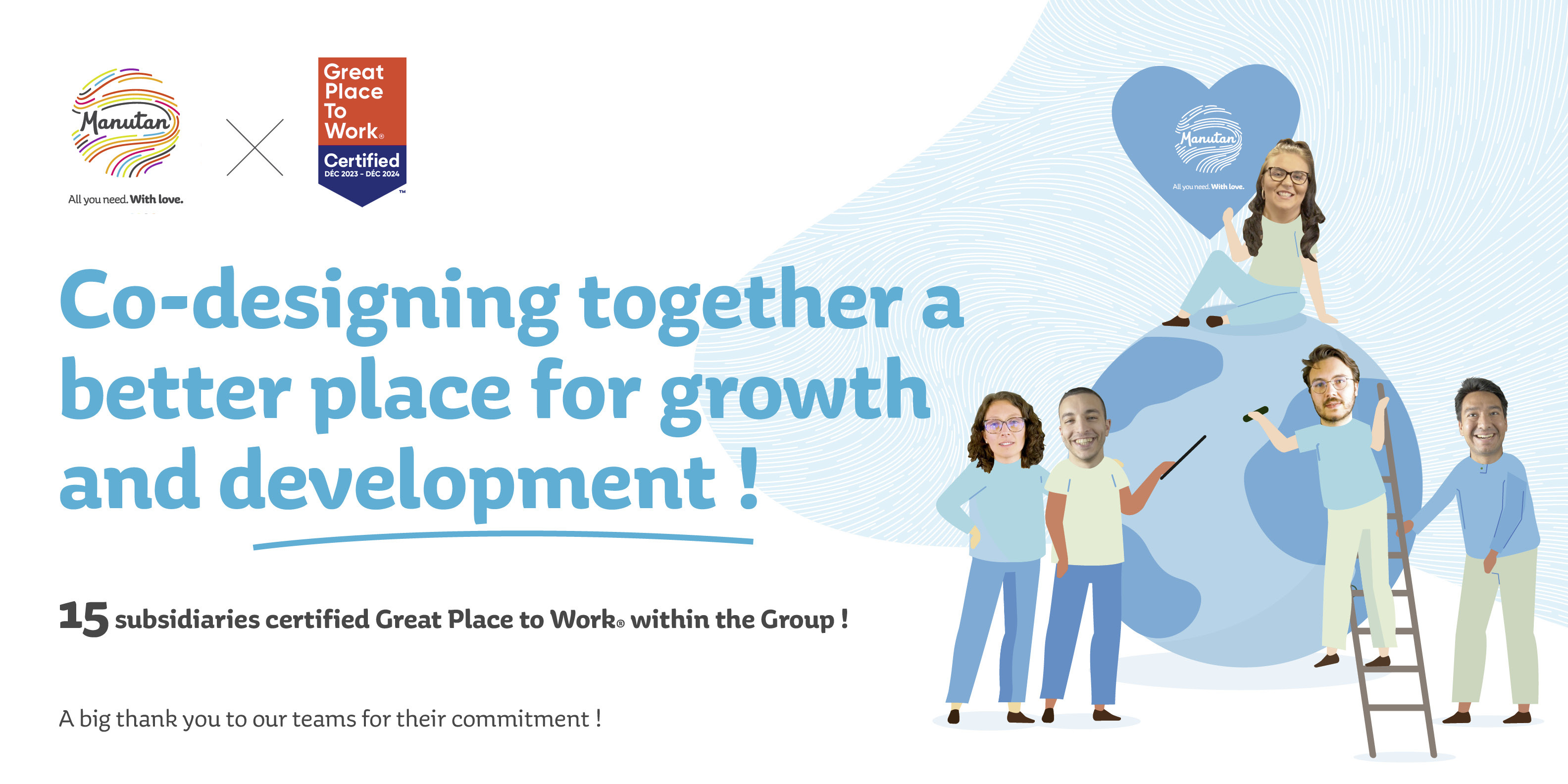 Manutan
All you need. With love.

Great Place To Work®
Certified
DÉC 2023 - DÉC 2024
™

Manutan
All you need. With love.

Co-designing together a better place for growth and development !

15 subsidiaries certified Great Place to Work® within the Group !

A big thank you to our teams for their commitment !